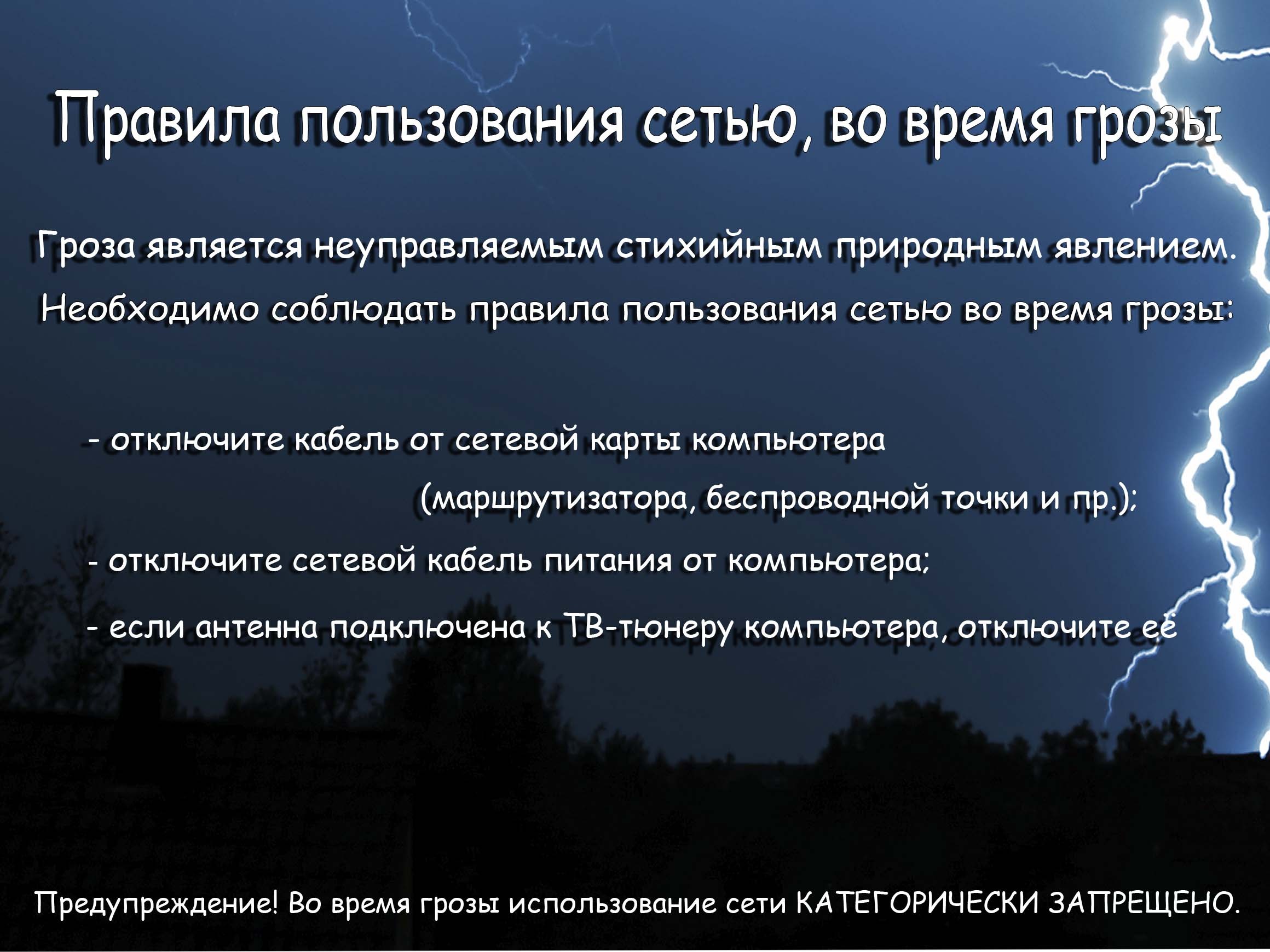 Правила пользования сетью, во время грозы

Гроза является неуправляемым стихийным природным явлением. Необходимо соблюдать правила пользования сетью во время грозы:

- отключите кабель от сетевой карты компьютера (маршрутизатора, беспроводной точки и пр.);
- отключите сетевой кабель питания от компьютера;
- если антенна подключена к ТВ-тюнеру компьютера, отключите её

Предупреждение! Во время грозы использование сети КАТЕГОРИЧЕСКИ ЗАПРЕЩЕНО.